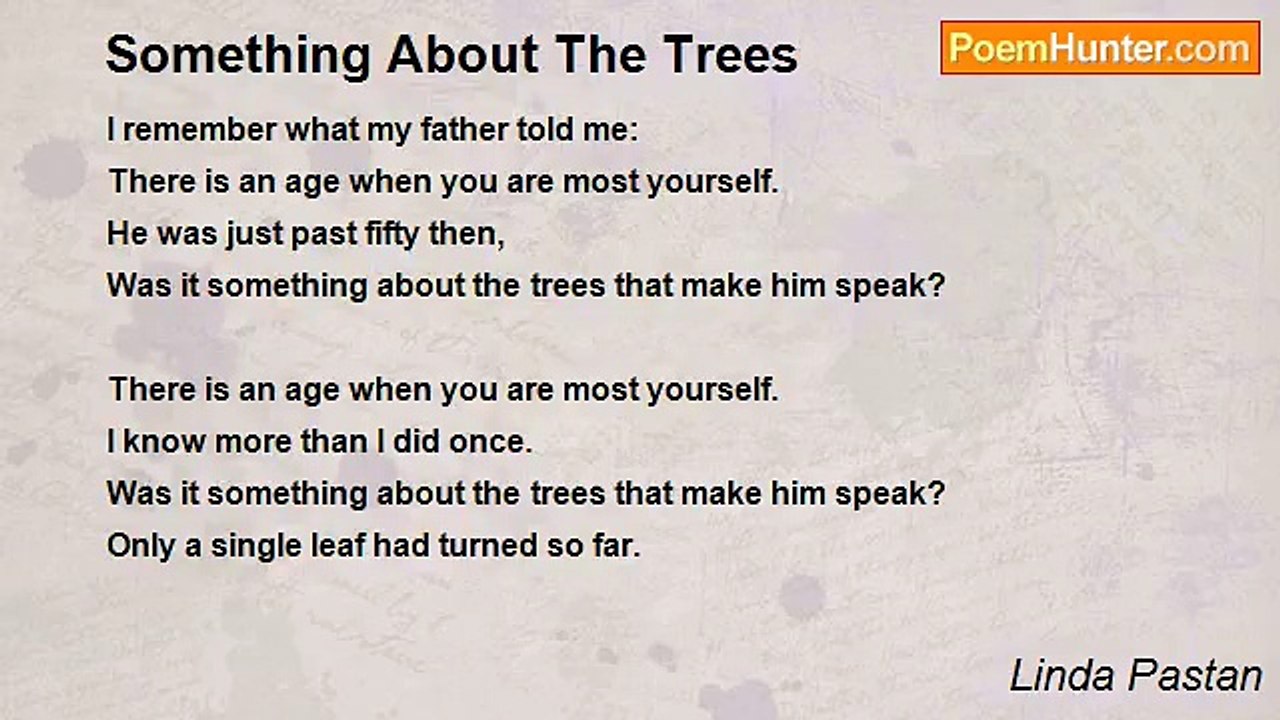 Something About The Trees

PoemHunter.com

I remember what my father told me:
There is an age when you are most yourself.
He was just past fifty then,
Was it something about the trees that make him speak?

There is an age when you are most yourself.
I know more than I did once.
Was it something about the trees that make him speak?
Only a single leaf had turned so far.

Linda Pastan